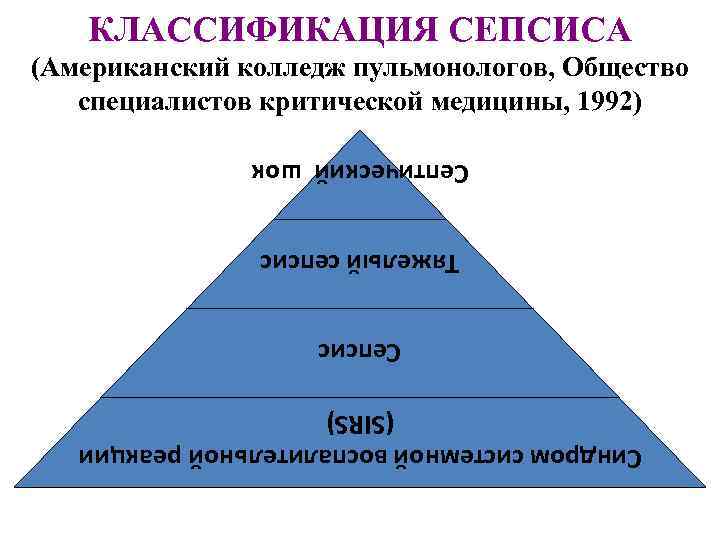 КЛАССИФИКАЦИЯ СЕПСИСА
(Американский колледж пульмонологов, Общество специалистов критической медицины, 1992)

Септический шок

Тяжелый сепсис

Сепсис

Синдром системной воспалительной реакции (SIRS)